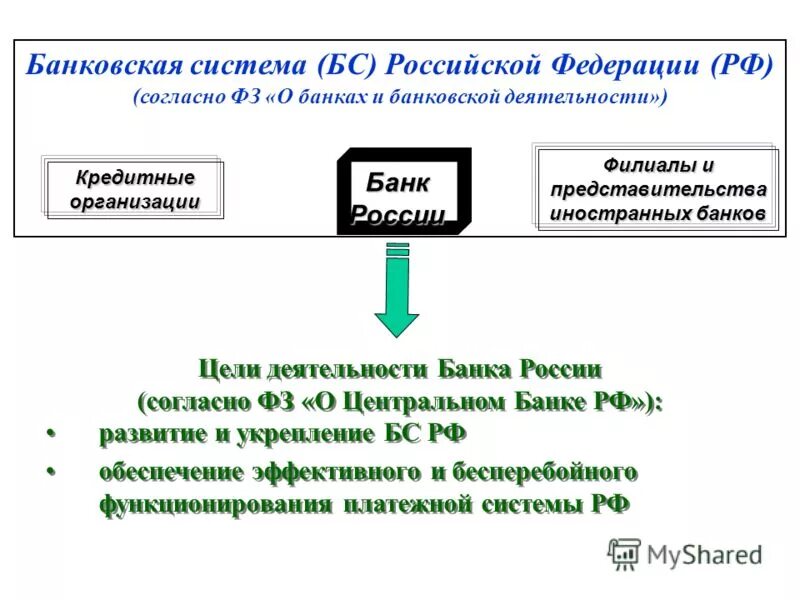 Банковская система (БС) Российской Федерации (РФ)
(согласно ФЗ «О банках и банковской деятельности»)

Кредитные организации

Банк России

Филиалы и представительства иностранных банков

Цели деятельности Банка России
(согласно ФЗ «О Центральном Банке РФ»):

• развитие и укрепление БС РФ
• обеспечение эффективного и бесперебойного функционирования платежной системы РФ

MyShared